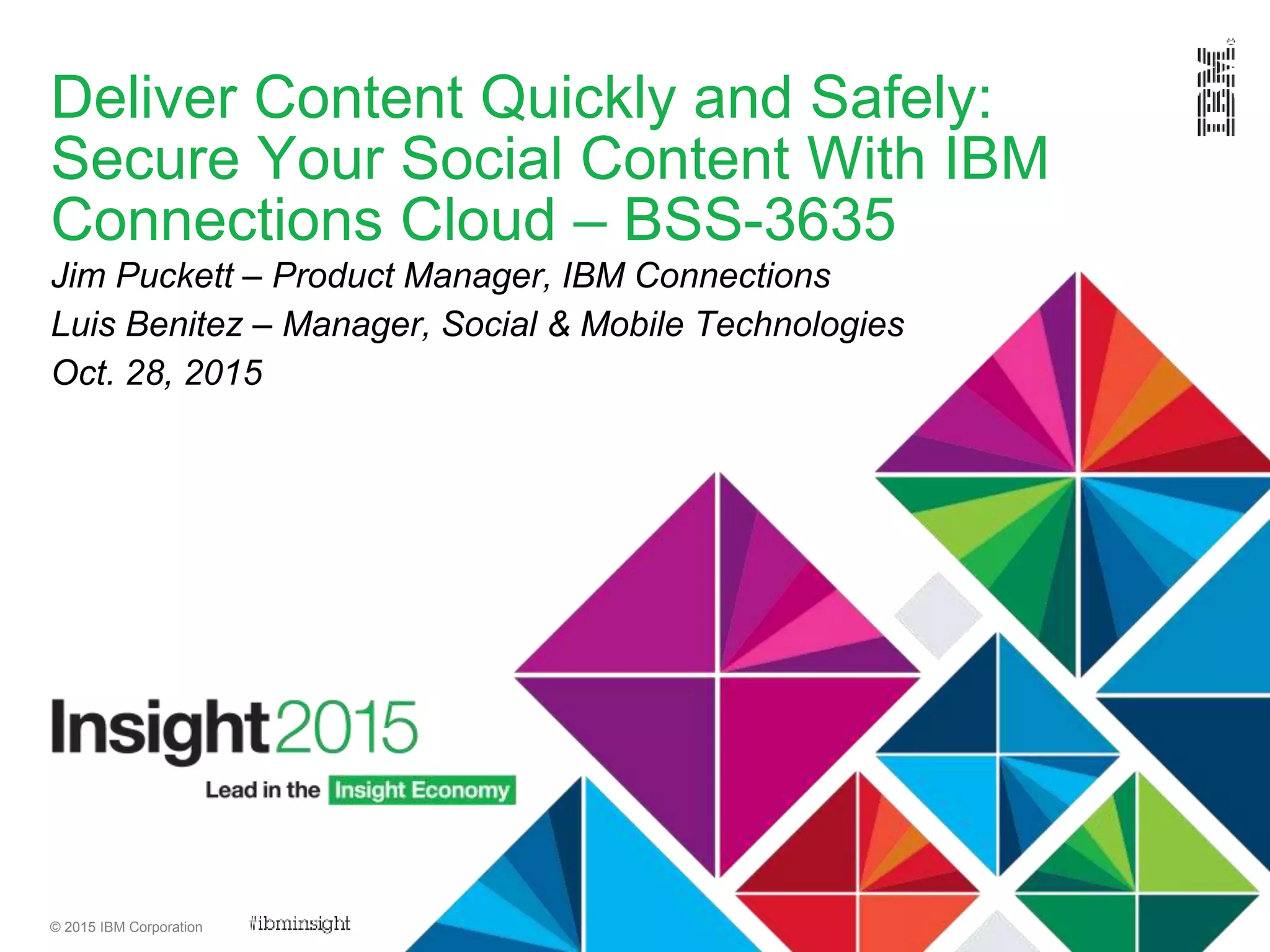 IBM

Deliver Content Quickly and Safely: Secure Your Social Content With IBM Connections Cloud – BSS-3635

Jim Puckett – Product Manager, IBM Connections

Luis Benitez – Manager, Social & Mobile Technologies

Oct. 28, 2015

Insight2015

Lead in the Insight Economy

© 2015 IBM Corporation

#ibminsight